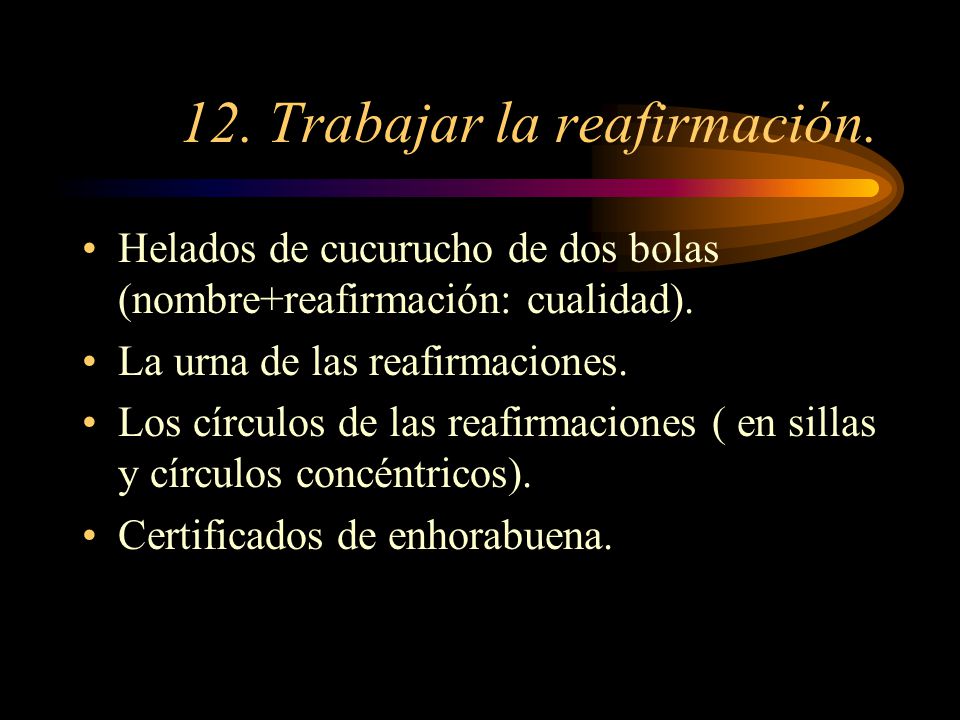 12. Trabajar la reafirmación.

• Helados de cucurucho de dos bolas (nombre+reafirmación: cualidad).
• La urna de las reafirmaciones.
• Los círculos de las reafirmaciones ( en sillas y círculos concéntricos).
• Certificados de enhorabuena.